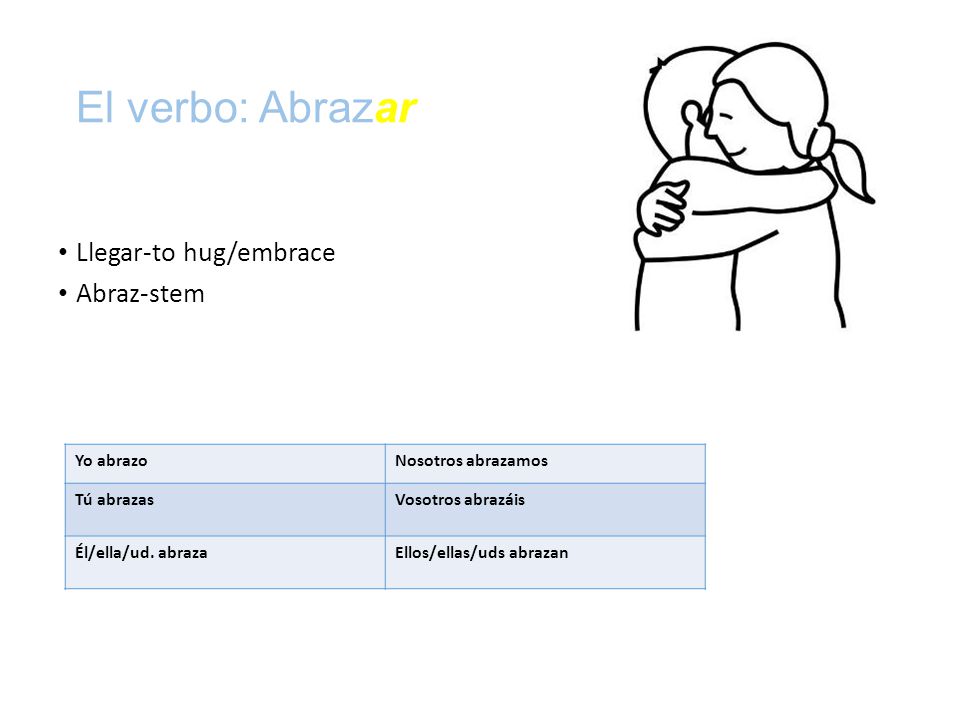 El verbo: Abrazar

• Llegar-to hug/embrace
• Abraz-stem

| Yo abrazo | Nosotros abrazamos |
|---|---|
| Tú abrazas | Vosotros abrazáis |
| Él/ella/ud. abraza | Ellos/ellas/uds abrazan |